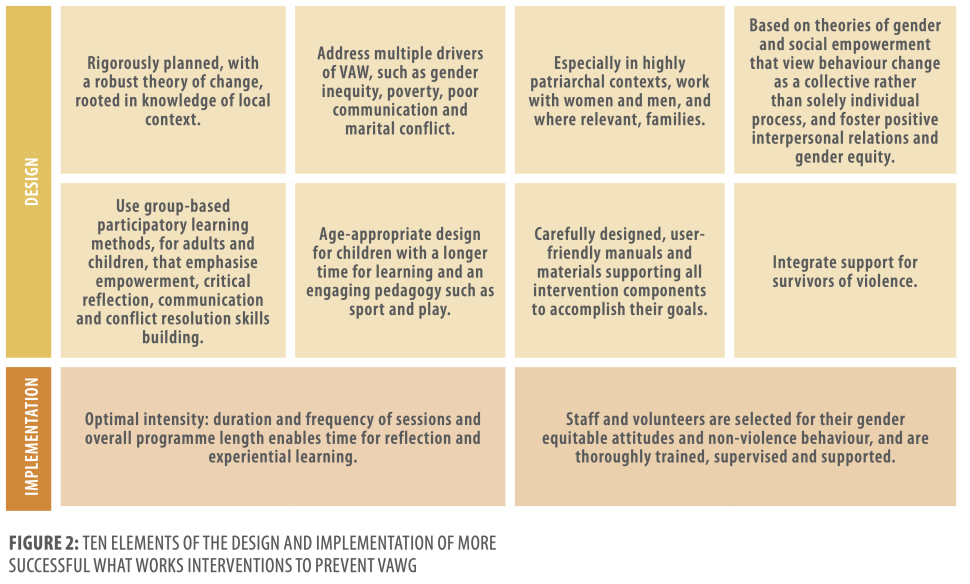 DESIGN

Rigorously planned, with a robust theory of change, rooted in knowledge of local context.

Address multiple drivers of VAW, such as gender inequity, poverty, poor communication and marital conflict.

Especially in highly patriarchal contexts, work with women and men, and where relevant, families.

Based on theories of gender and social empowerment that view behaviour change as a collective rather than solely individual process, and foster positive interpersonal relations and gender equity.

Use group-based participatory learning methods, for adults and children, that emphasise empowerment, critical reflection, communication and conflict resolution skills building.

Age-appropriate design for children with a longer time for learning and an engaging pedagogy such as sport and play.

Carefully designed, user-friendly manuals and materials supporting all intervention components to accomplish their goals.

Integrate support for survivors of violence.

IMPLEMENTATION

Optimal intensity: duration and frequency of sessions and overall programme length enables time for reflection and experiential learning.

Staff and volunteers are selected for their gender equitable attitudes and non-violence behaviour, and are thoroughly trained, supervised and supported.

FIGURE 2: TEN ELEMENTS OF THE DESIGN AND IMPLEMENTATION OF MORE SUCCESSFUL WHAT WORKS INTERVENTIONS TO PREVENT VAWG